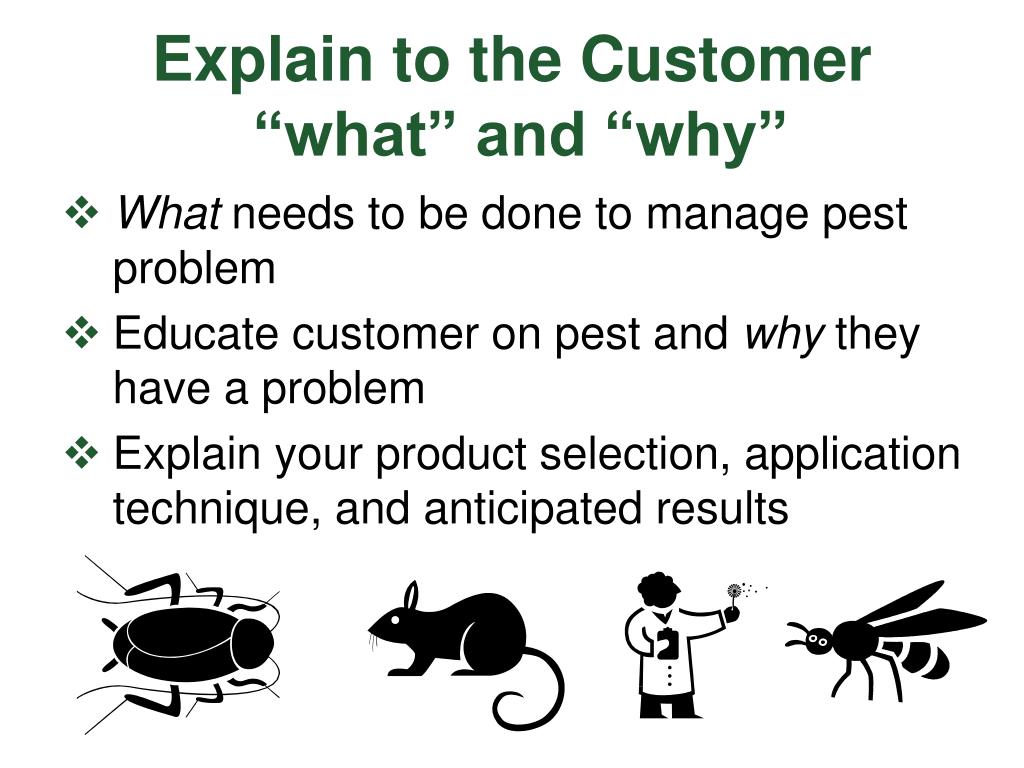 Explain to the Customer “what” and “why”

❖ What needs to be done to manage pest problem

❖ Educate customer on pest and why they have a problem

❖ Explain your product selection, application technique, and anticipated results